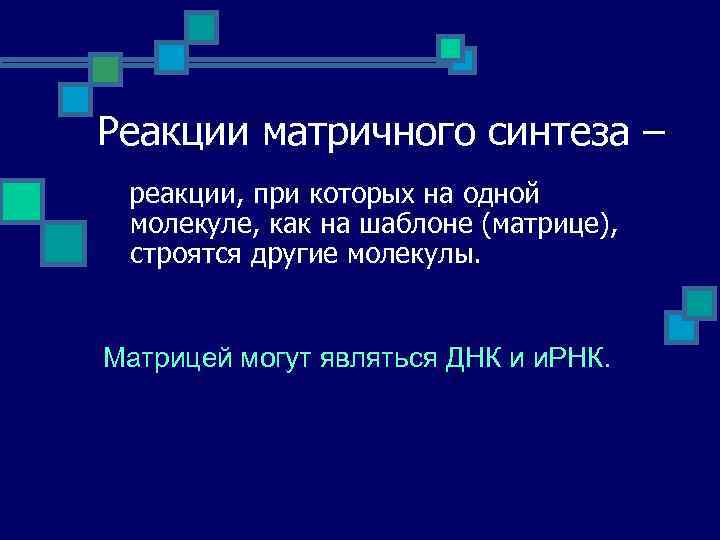 Реакции матричного синтеза –

реакции, при которых на одной молекуле, как на шаблоне (матрице), строятся другие молекулы.

Матрицей могут являться ДНК и иРНК.